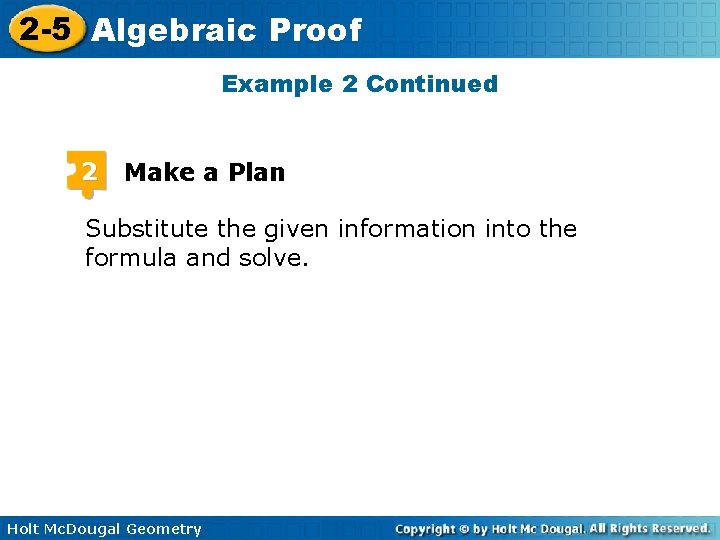 2-5 Algebraic Proof

Example 2 Continued

2 Make a Plan

Substitute the given information into the formula and solve.

Holt McDougal Geometry

Copyright © by Holt Mc Dougal. All Rights Reserved.